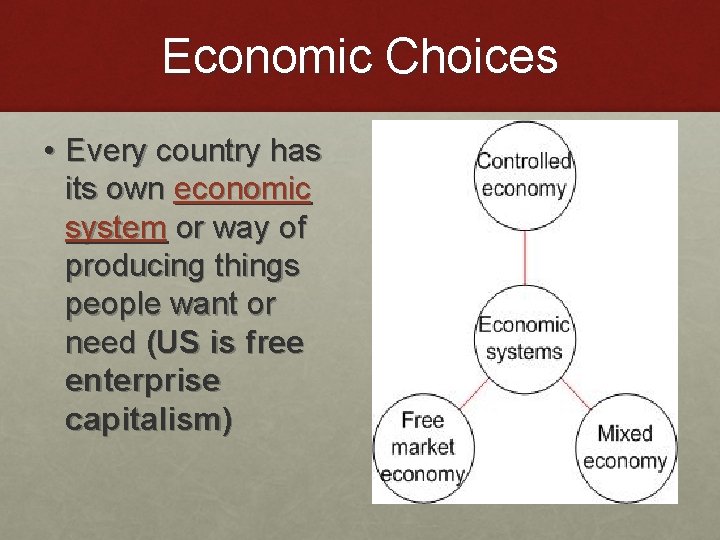 Economic Choices

• Every country has its own economic system or way of producing things people want or need (US is free enterprise capitalism)

Controlled economy

Economic systems

Free market economy

Mixed economy